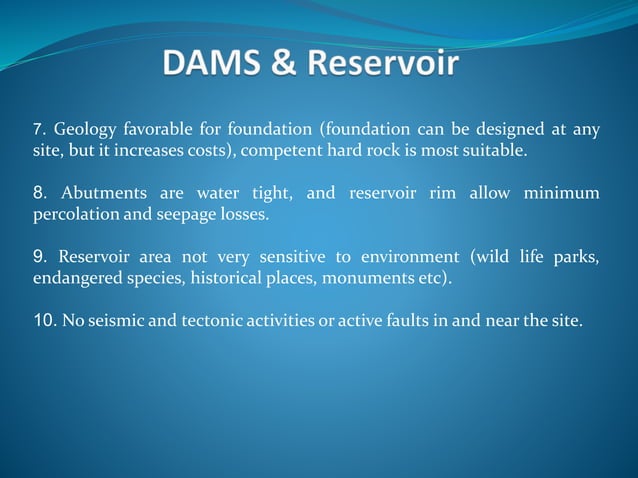 DAMS & Reservoir

7. Geology favorable for foundation (foundation can be designed at any site, but it increases costs), competent hard rock is most suitable.

8. Abutments are water tight, and reservoir rim allow minimum percolation and seepage losses.

9. Reservoir area not very sensitive to environment (wild life parks, endangered species, historical places, monuments etc).

10. No seismic and tectonic activities or active faults in and near the site.